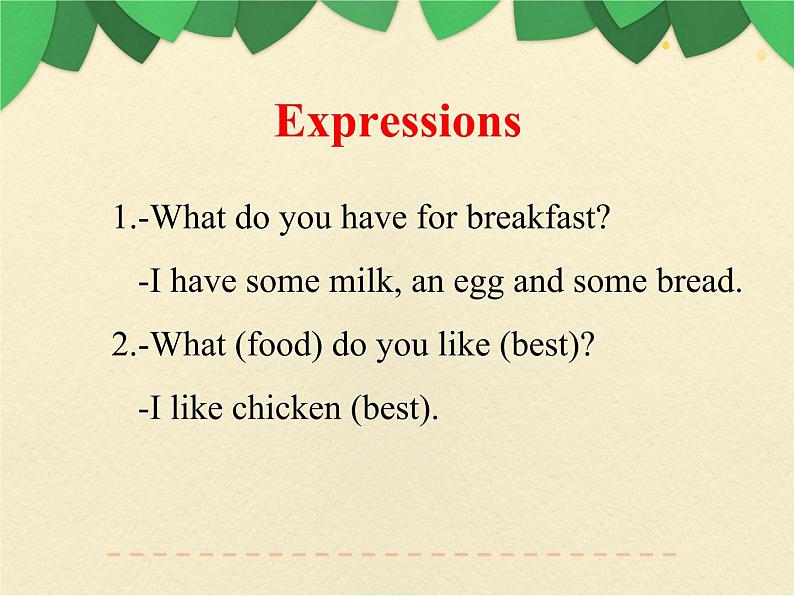 Expressions

1.-What do you have for breakfast?

-I have some milk, an egg and some bread.

2.-What (food) do you like (best)?

-I like chicken (best).